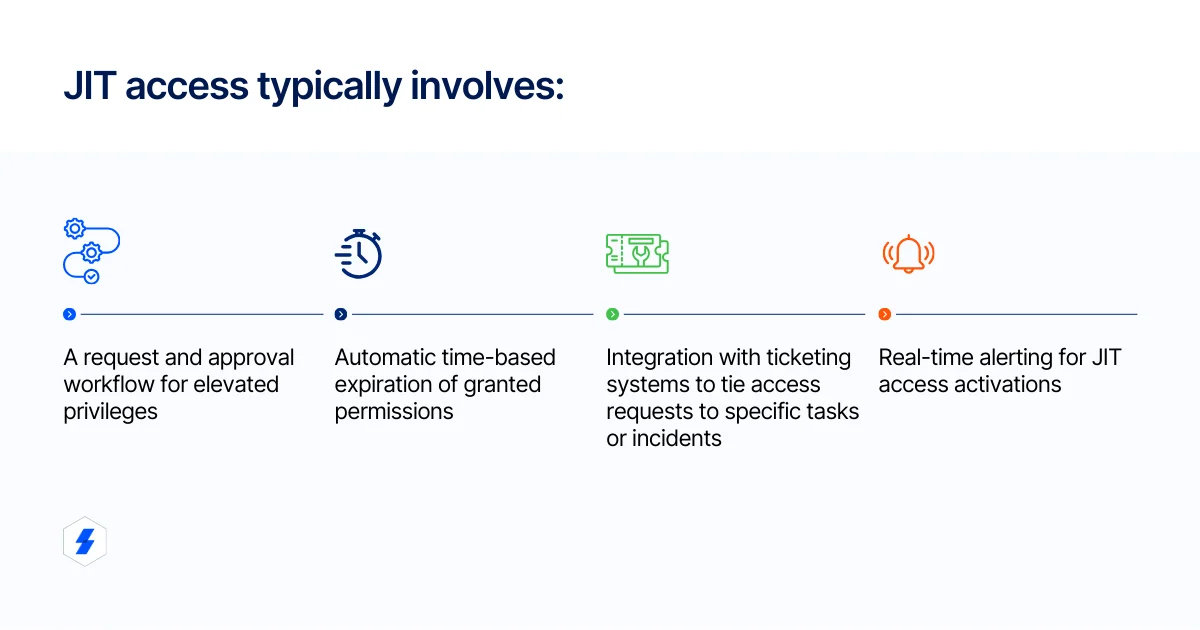 JIT access typically involves:

A request and approval workflow for elevated privileges

Automatic time-based expiration of granted permissions

Integration with ticketing systems to tie access requests to specific tasks or incidents

Real-time alerting for JIT access activations